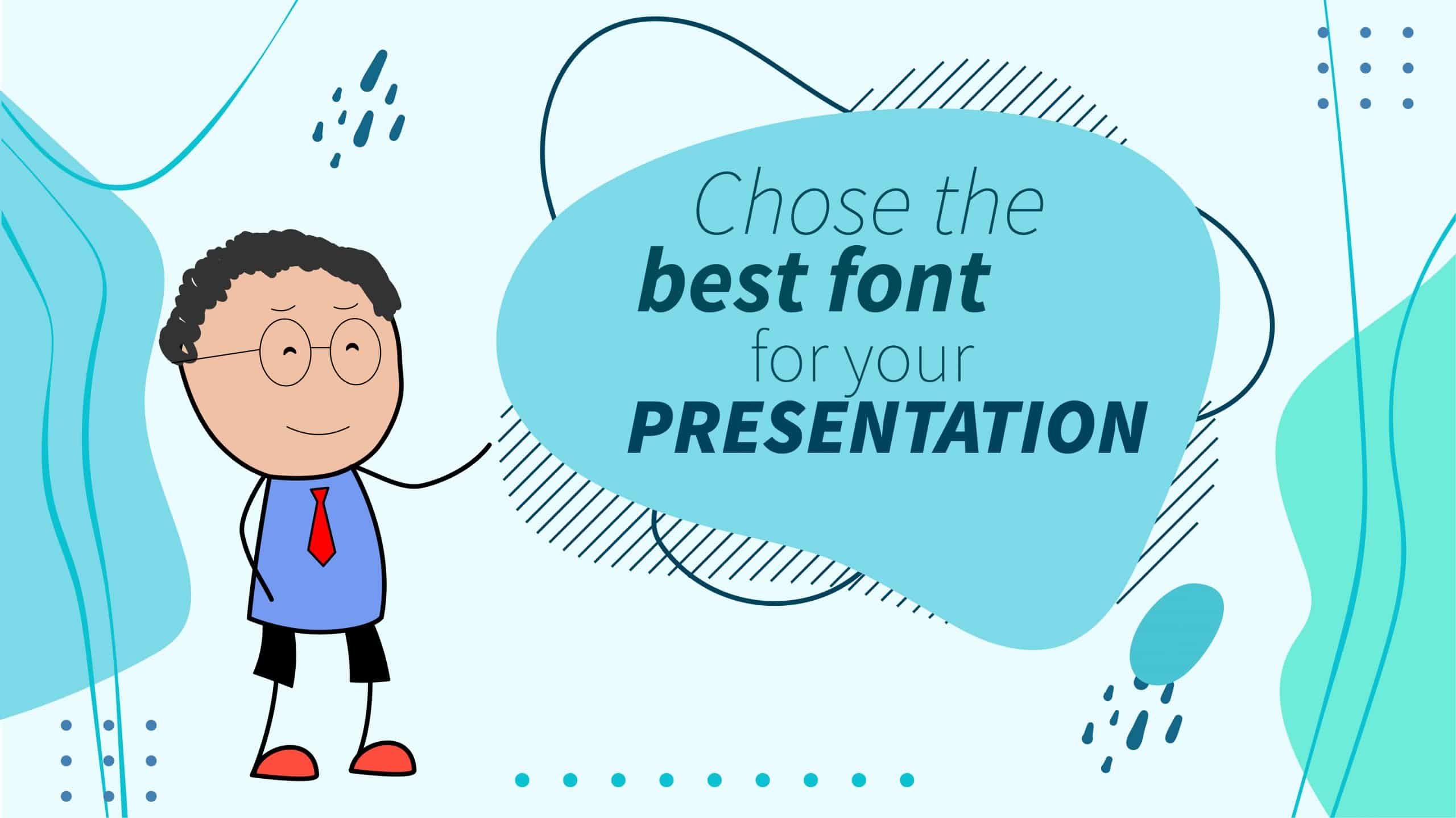 Chose the best font for your PRESENTATION